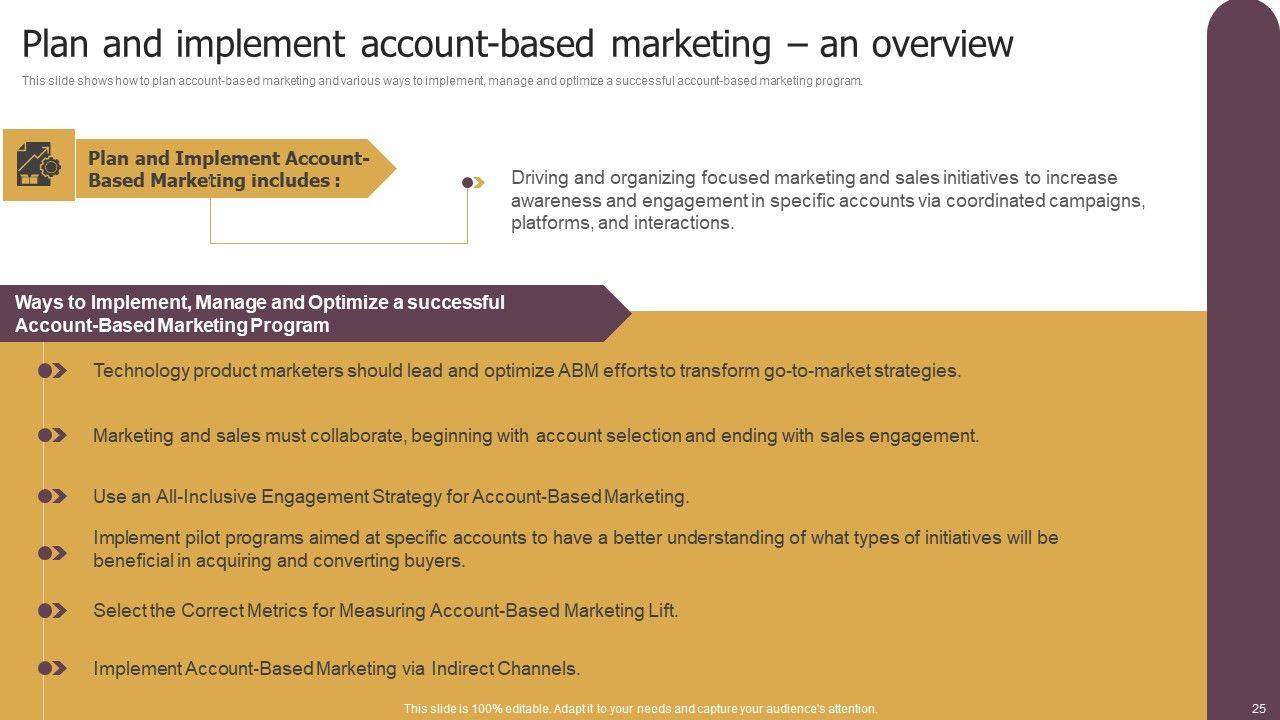 Plan and implement account-based marketing – an overview

This slide shows how to plan account-based marketing and various ways to implement, manage and optimize a successful account-based marketing program.

Plan and Implement Account-Based Marketing includes :

Driving and organizing focused marketing and sales initiatives to increase awareness and engagement in specific accounts via coordinated campaigns, platforms, and interactions.

Ways to Implement, Manage and Optimize a successful Account-Based Marketing Program

Technology product marketers should lead and optimize ABM efforts to transform go-to-market strategies.

Marketing and sales must collaborate, beginning with account selection and ending with sales engagement.

Use an All-Inclusive Engagement Strategy for Account-Based Marketing.

Implement pilot programs aimed at specific accounts to have a better understanding of what types of initiatives will be beneficial in acquiring and converting buyers.

Select the Correct Metrics for Measuring Account-Based Marketing Lift.

Implement Account-Based Marketing via Indirect Channels.

This slide is 100% editable. Adapt it to your needs and capture your audience's attention.

25